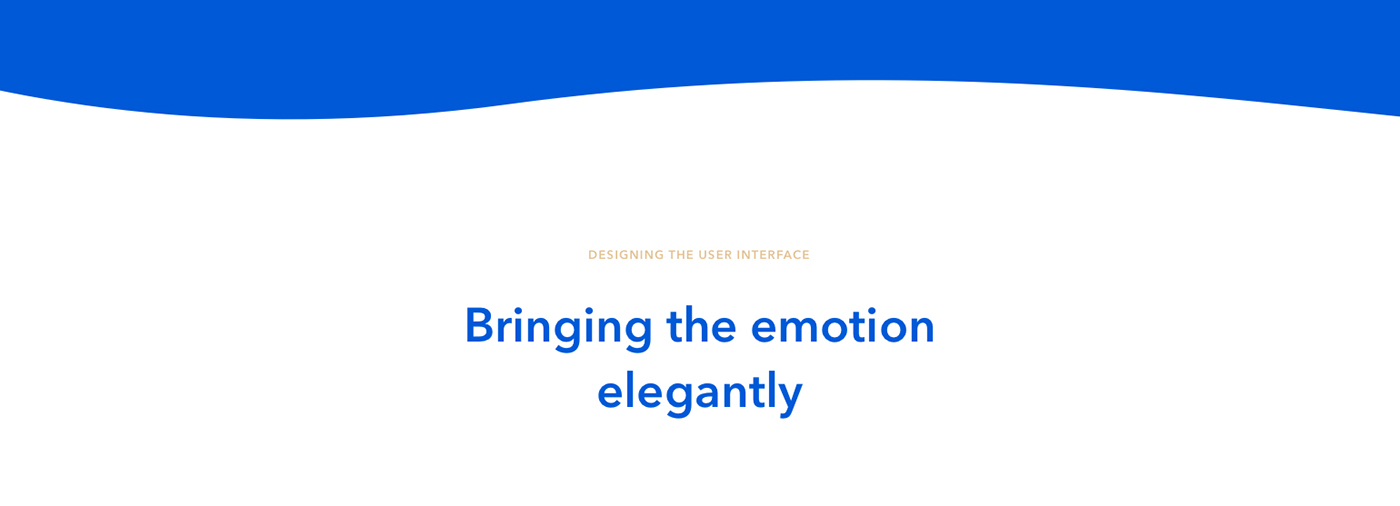 DESIGNING THE USER INTERFACE

Bringing the emotion elegantly